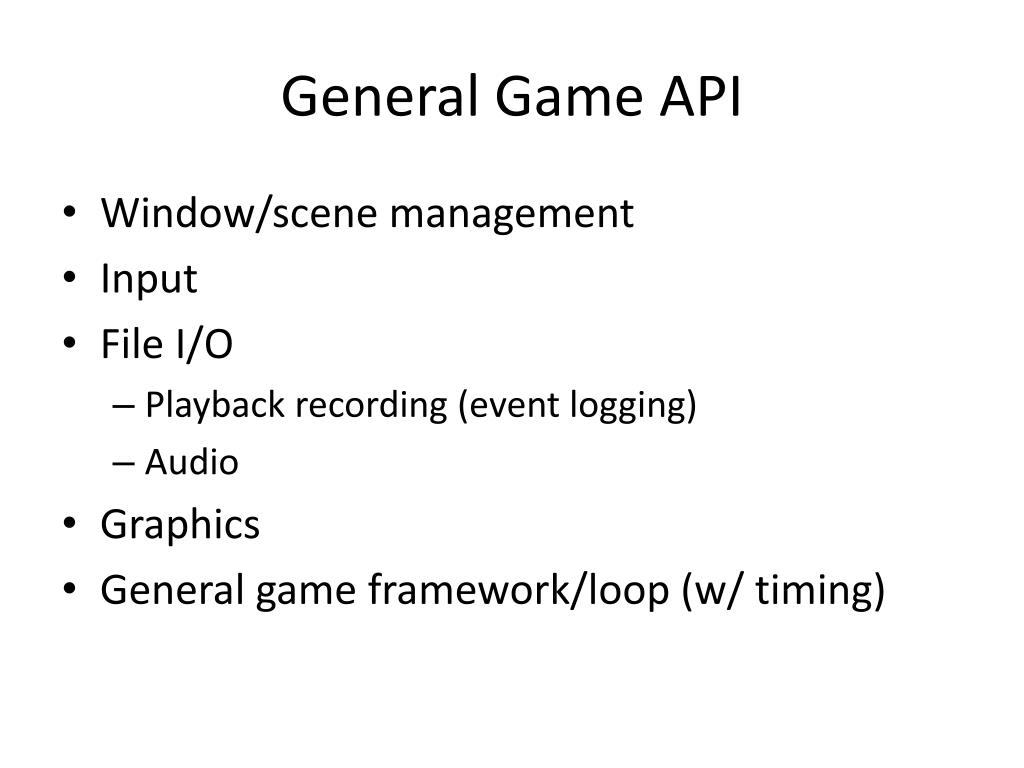 General Game API

• Window/scene management
• Input
• File I/O
– Playback recording (event logging)
– Audio
• Graphics
• General game framework/loop (w/ timing)